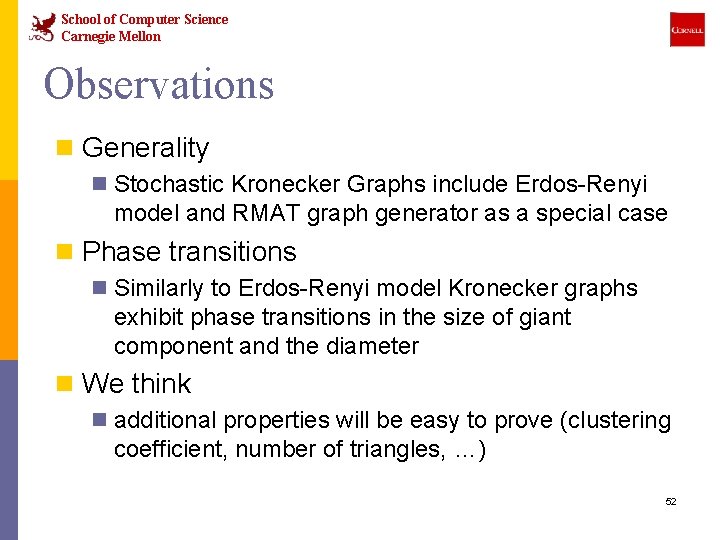 School of Computer Science
Carnegie Mellon

CORNELL

Observations

Generality

Stochastic Kronecker Graphs include Erdos-Renyi model and RMAT graph generator as a special case

Phase transitions

Similarly to Erdos-Renyi model Kronecker graphs exhibit phase transitions in the size of giant component and the diameter

We think

additional properties will be easy to prove (clustering coefficient, number of triangles, …)

52